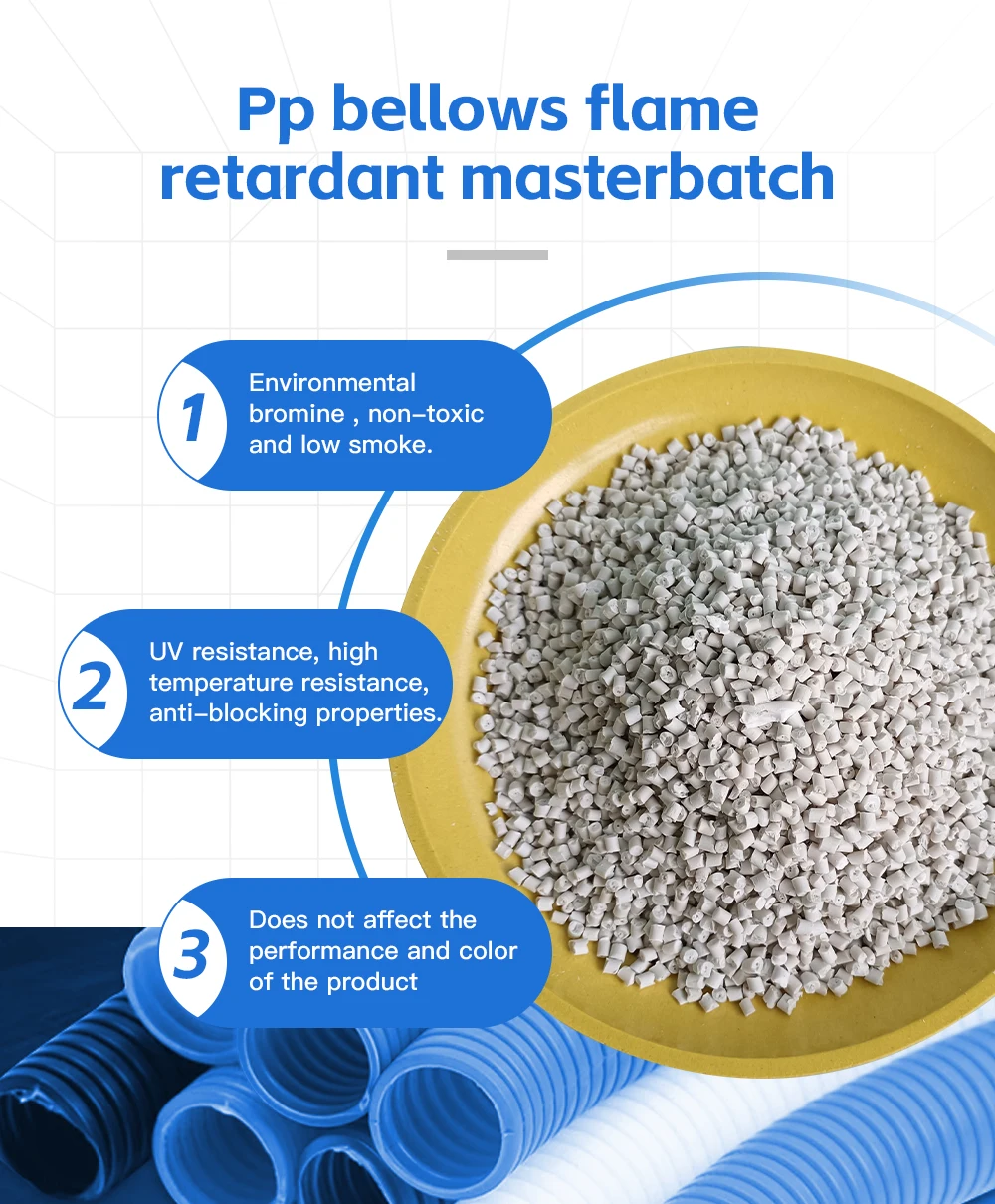 Pp bellows flame retardant masterbatch

1
Environmental bromine , non-toxic and low smoke.

2
UV resistance, high temperature resistance, anti-blocking properties.

3
Does not affect the performance and color of the product